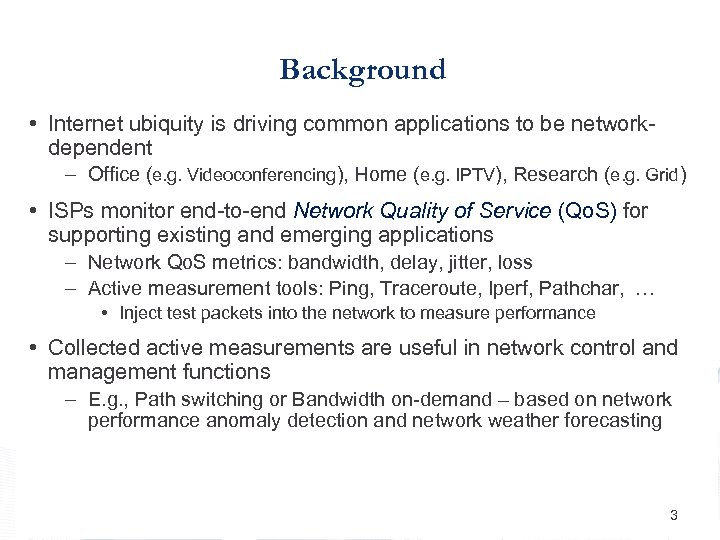 Background

• Internet ubiquity is driving common applications to be network-dependent
– Office (e.g. Videoconferencing), Home (e.g. IPTV), Research (e.g. Grid)

• ISPs monitor end-to-end Network Quality of Service (QoS) for supporting existing and emerging applications
– Network QoS metrics: bandwidth, delay, jitter, loss
– Active measurement tools: Ping, Traceroute, Iperf, Pathchar, …
• Inject test packets into the network to measure performance

• Collected active measurements are useful in network control and management functions
– E.g., Path switching or Bandwidth on-demand – based on network performance anomaly detection and network weather forecasting

3